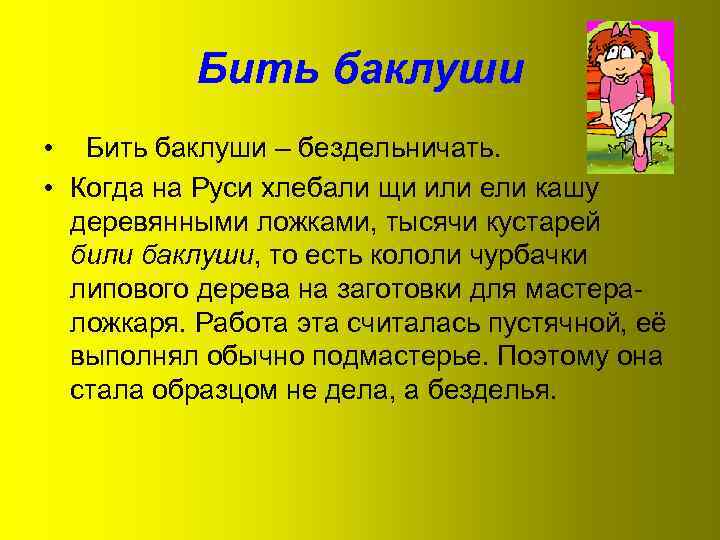 Бить баклуши

• Бить баклуши – бездельничать.

• Когда на Руси хлебали щи или ели кашу деревянными ложками, тысячи кустарей били баклуши, то есть кололи чурбачки липового дерева на заготовки для мастера-ложкаря. Работа эта считалась пустячной, её выполнял обычно подмастерье. Поэтому она стала образцом не дела, а безделья.